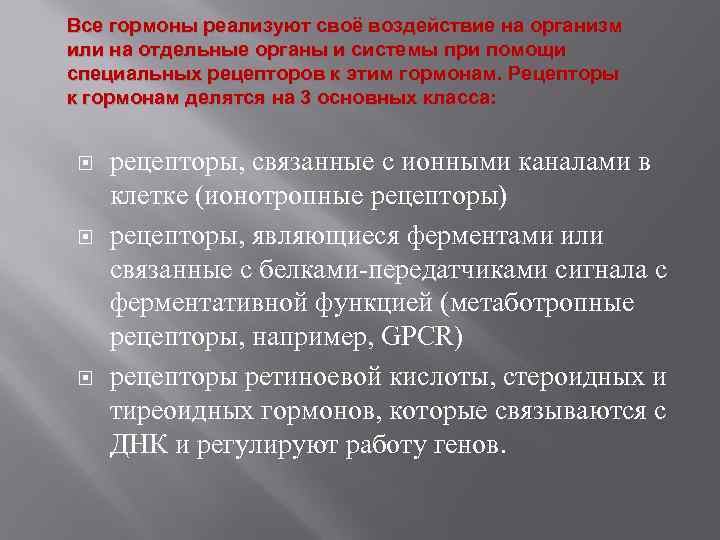 Все гормоны реализуют своё воздействие на организм или на отдельные органы и системы при помощи специальных рецепторов к этим гормонам. Рецепторы к гормонам делятся на 3 основных класса:

рецепторы, связанные с ионными каналами в клетке (ионотропные рецепторы)

рецепторы, являющиеся ферментами или связанные с белками-передатчиками сигнала с ферментативной функцией (метаботропные рецепторы, например, GPCR)

рецепторы ретиноевой кислоты, стероидных и тиреоидных гормонов, которые связываются с ДНК и регулируют работу генов.